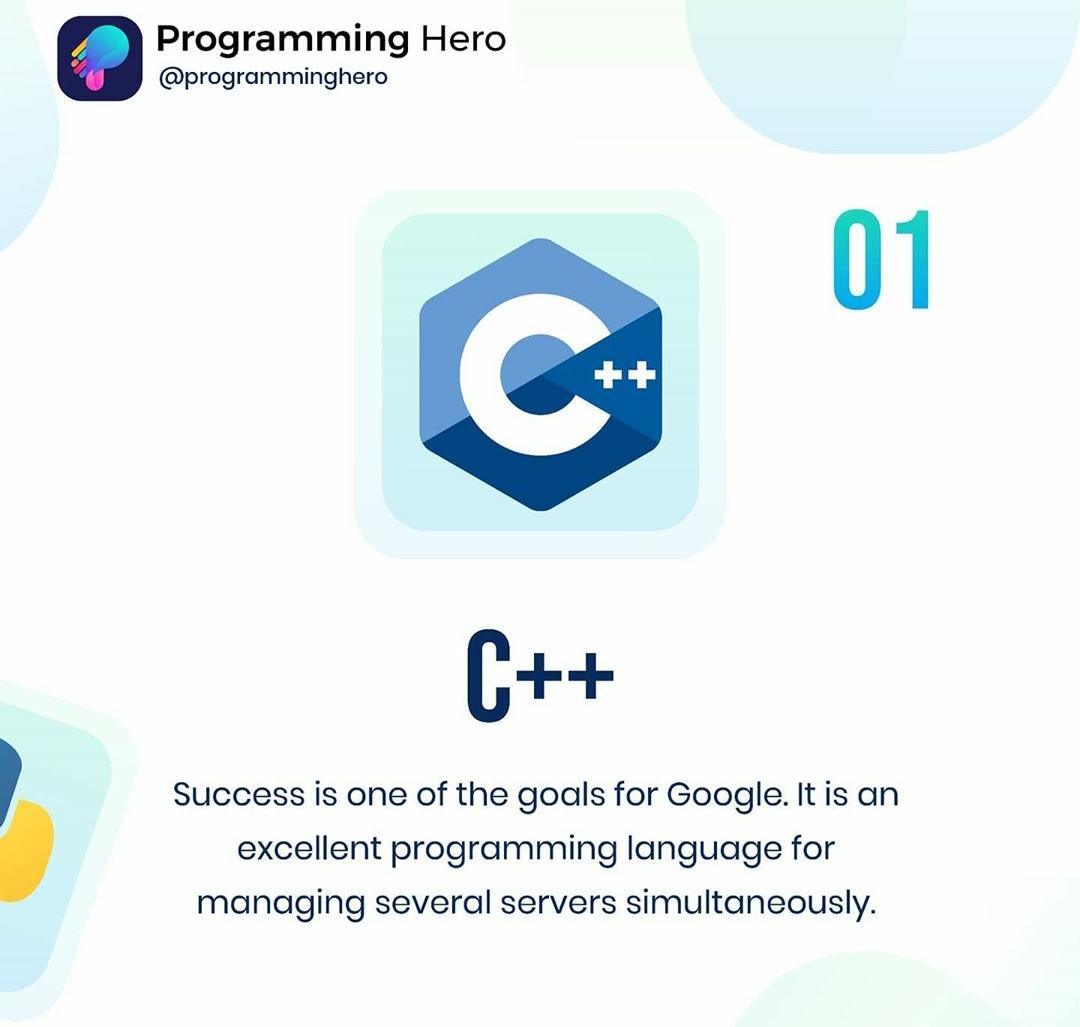 Programming Hero
@programminghero

01

C++

C++

Success is one of the goals for Google. It is an excellent programming language for managing several servers simultaneously.